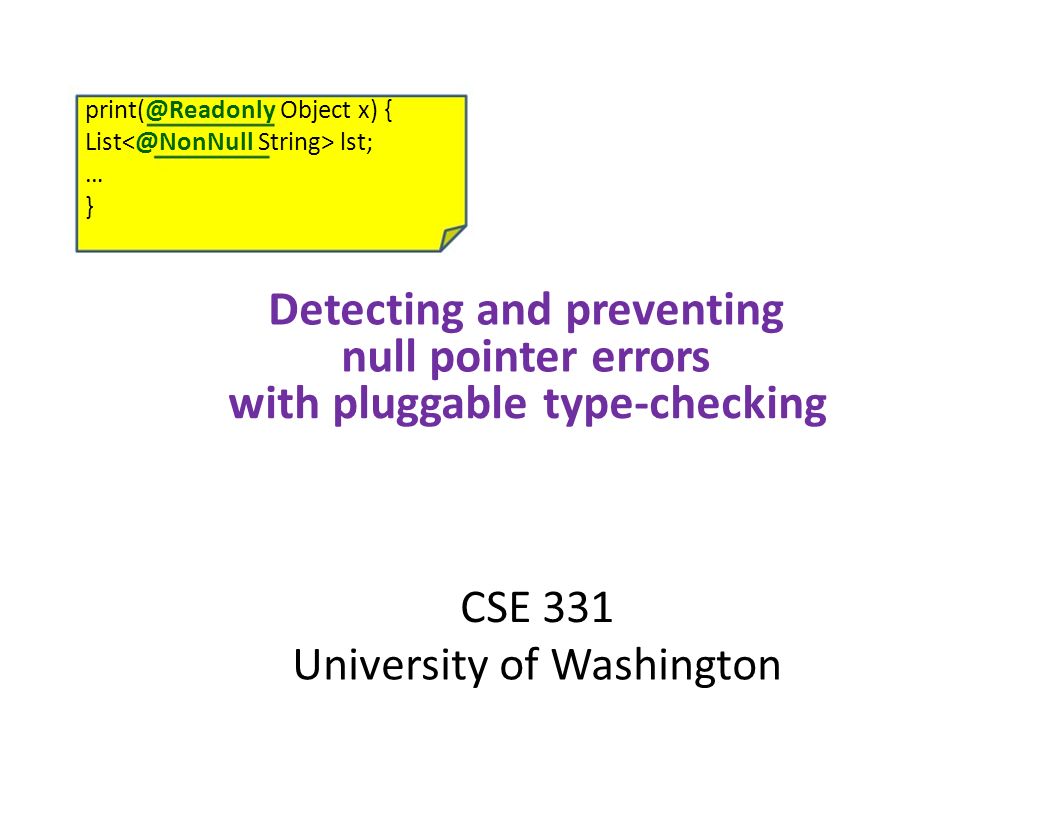 print(@Readonly Object x) {
List<@NonNull String> lst;
…
}

Detecting and preventing null pointer errors with pluggable type-checking

CSE 331
University of Washington